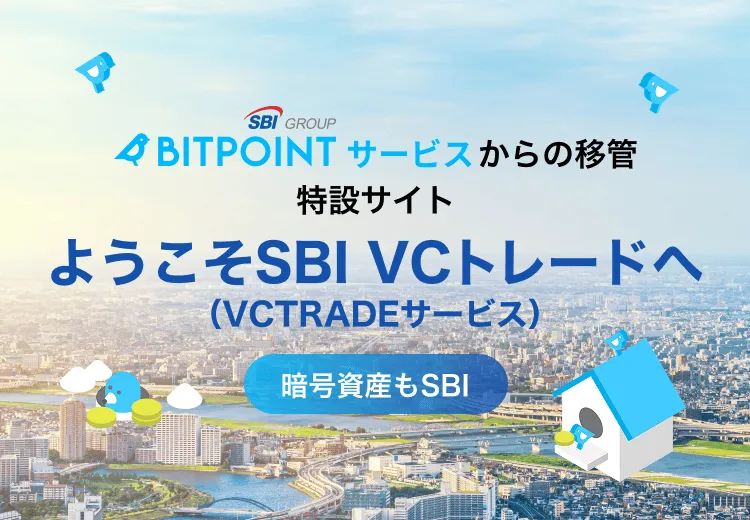 SBI GROUP

BITPOINT サービスからの移管

特設サイト

ようこそSBI VCトレードへ

(VCTRADEサービス)

暗号資産もSBI